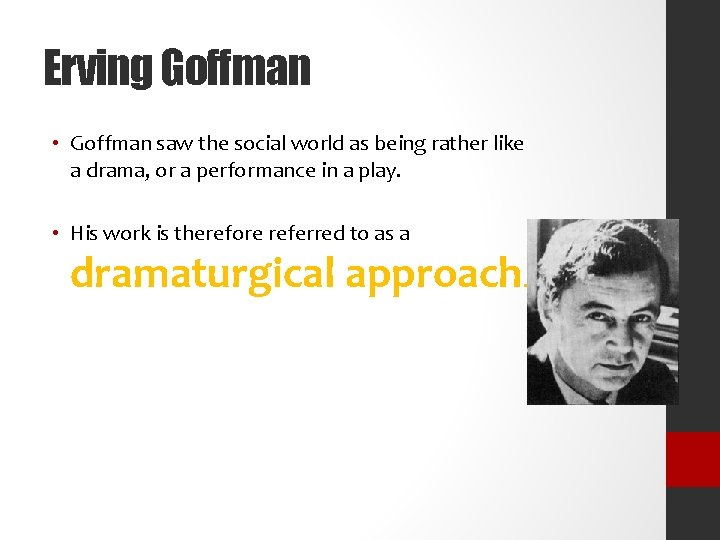 Erving Goffman

• Goffman saw the social world as being rather like a drama, or a performance in a play.

• His work is therefore referred to as a dramaturgical approach.